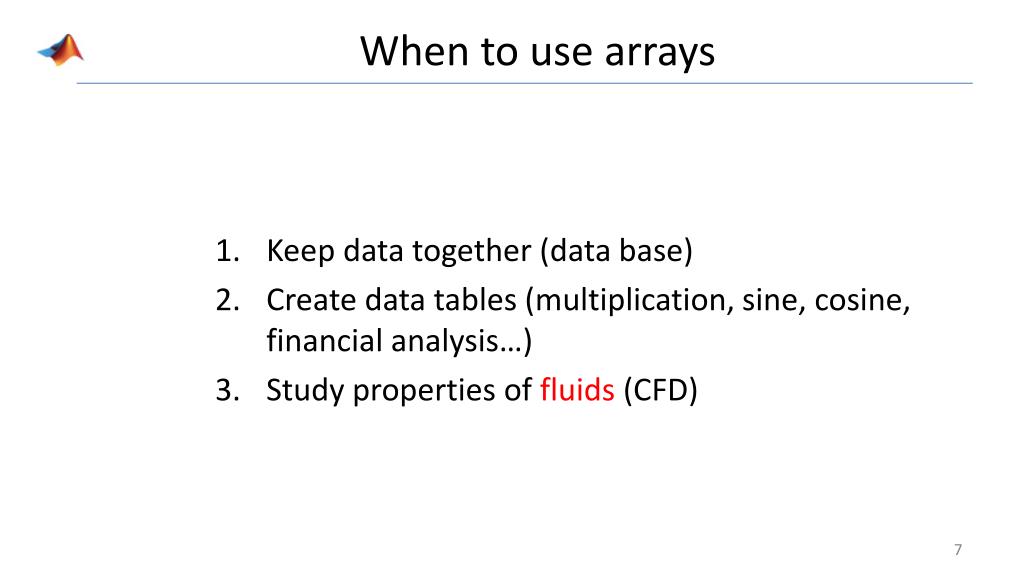 When to use arrays

1. Keep data together (data base)
2. Create data tables (multiplication, sine, cosine, financial analysis…)
3. Study properties of fluids (CFD)

7